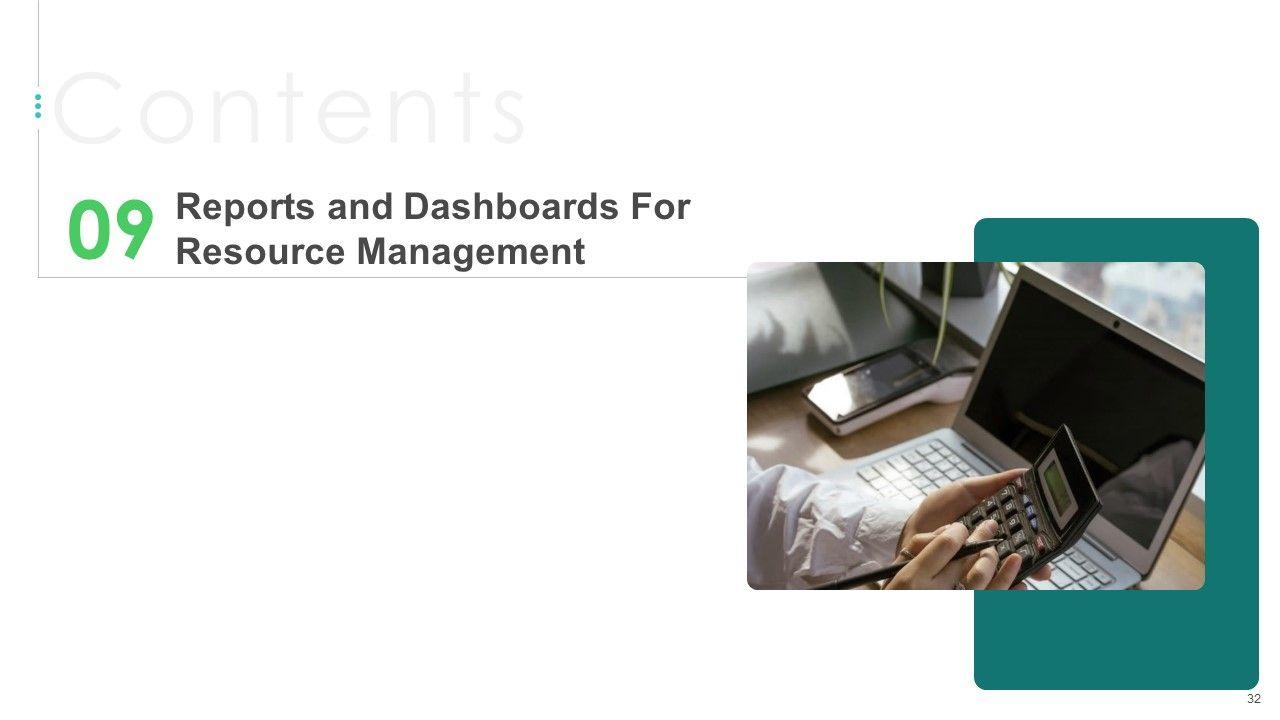 Contents

09 Reports and Dashboards For Resource Management

32